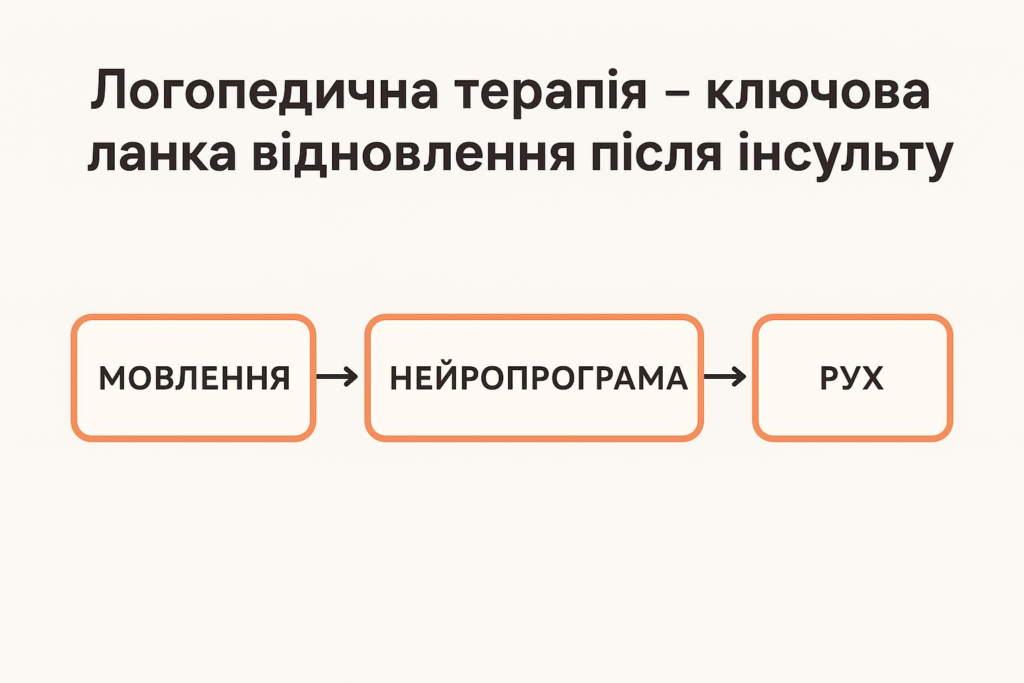 Логопедична терапія – ключова ланка відновлення після інсульту

МОВЛЕННЯ → НЕЙРОПРОГРАМА → РУХ